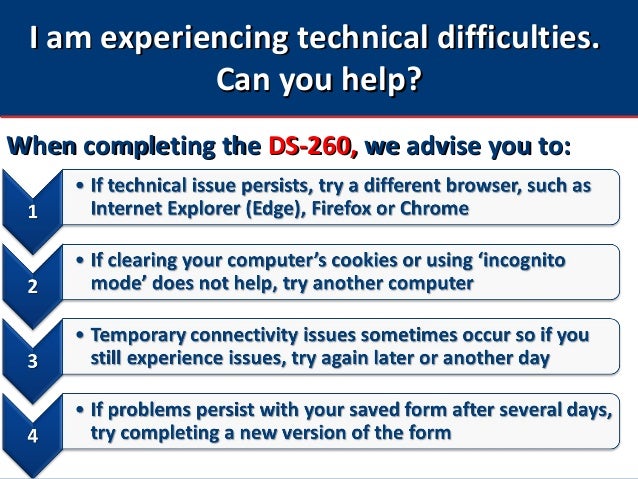 I am experiencing technical difficulties. Can you help?

When completing the DS-260, we advise you to:

1

• If technical issue persists, try a different browser, such as Internet Explorer (Edge), Firefox or Chrome

2

• If clearing your computer's cookies or using 'incognito mode' does not help, try another computer

3

• Temporary connectivity issues sometimes occur so if you still experience issues, try again later or another day

4

• If problems persist with your saved form after several days, try completing a new version of the form